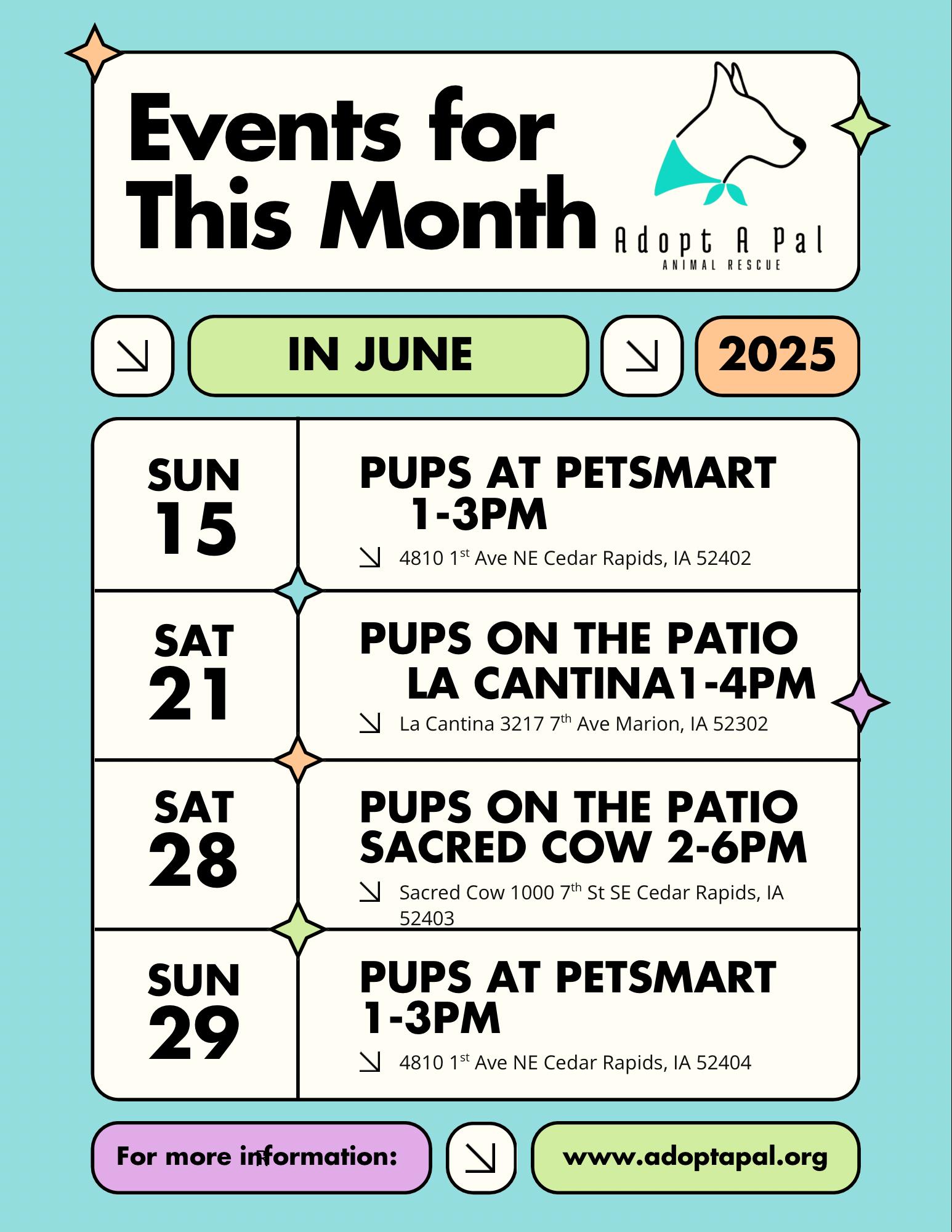 Events for This Month

Adopt A Pal
ANIMAL RESCUE

IN JUNE

2025

SUN
15

PUPS AT PETSMART 1-3PM

4810 1$^{st}$ Ave NE Cedar Rapids, IA 52402

SAT
21

PUPS ON THE PATIO LA CANTINA1-4PM

La Cantina 3217 7$^{th}$ Ave Marion, IA 52302

SAT
28

PUPS ON THE PATIO SACRED COW 2-6PM

Sacred Cow 1000 7$^{th}$ St SE Cedar Rapids, IA 52403

SUN
29

PUPS AT PETSMART 1-3PM

4810 1$^{st}$ Ave NE Cedar Rapids, IA 52404

For more information:

www.adoptapal.org